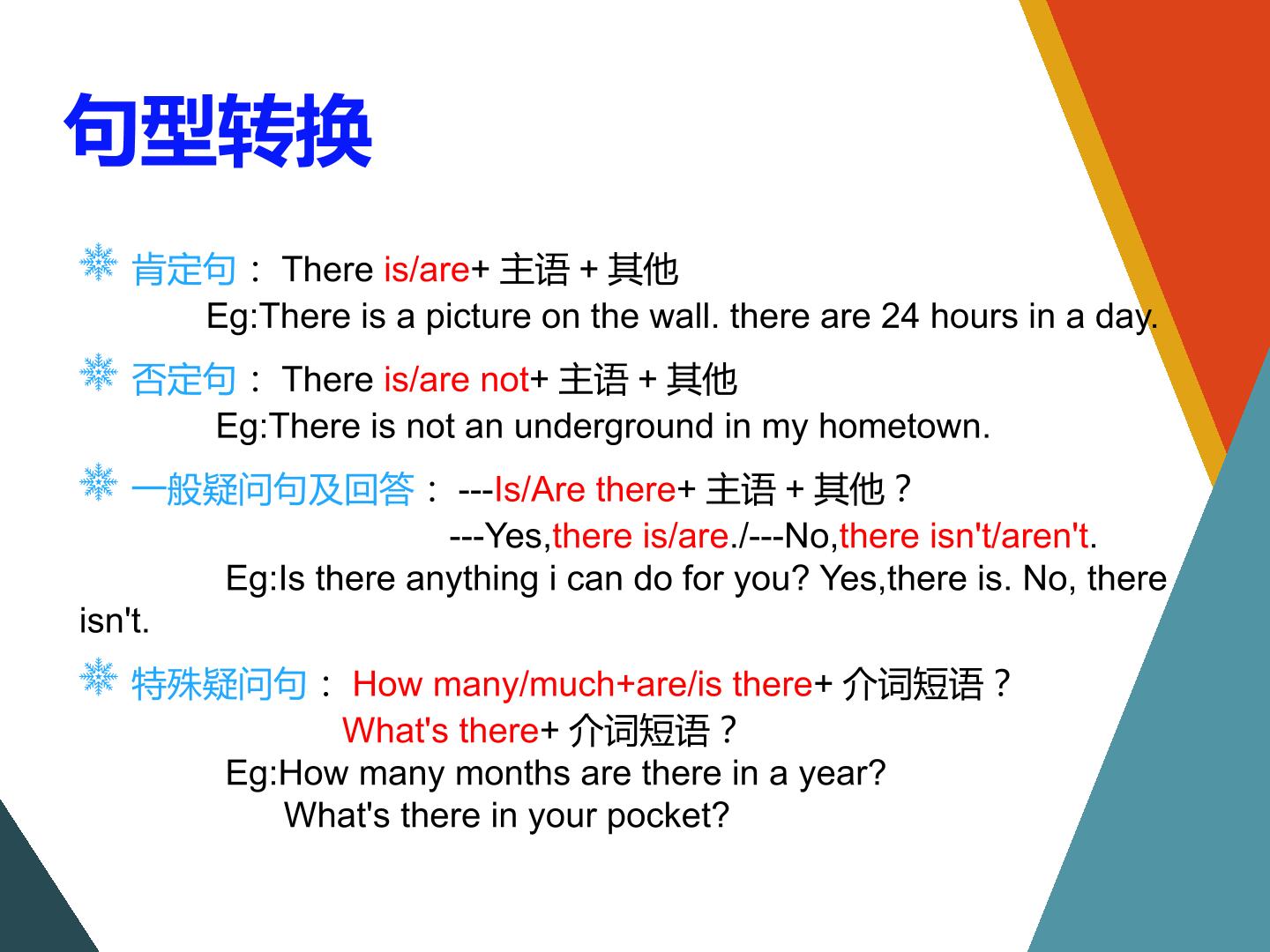 句型转换

肯定句： There is/are+ 主语 + 其他
Eg:There is a picture on the wall. there are 24 hours in a day.

否定句： There is/are not+ 主语 + 其他
Eg:There is not an underground in my hometown.

一般疑问句及回答： ---Is/Are there+ 主语 + 其他？
---Yes,there is/are./---No,there isn't/aren't.
Eg:Is there anything i can do for you? Yes,there is. No, there isn't.

特殊疑问句： How many/much+are/is there+ 介词短语？
What's there+ 介词短语？
Eg:How many months are there in a year?
What's there in your pocket?